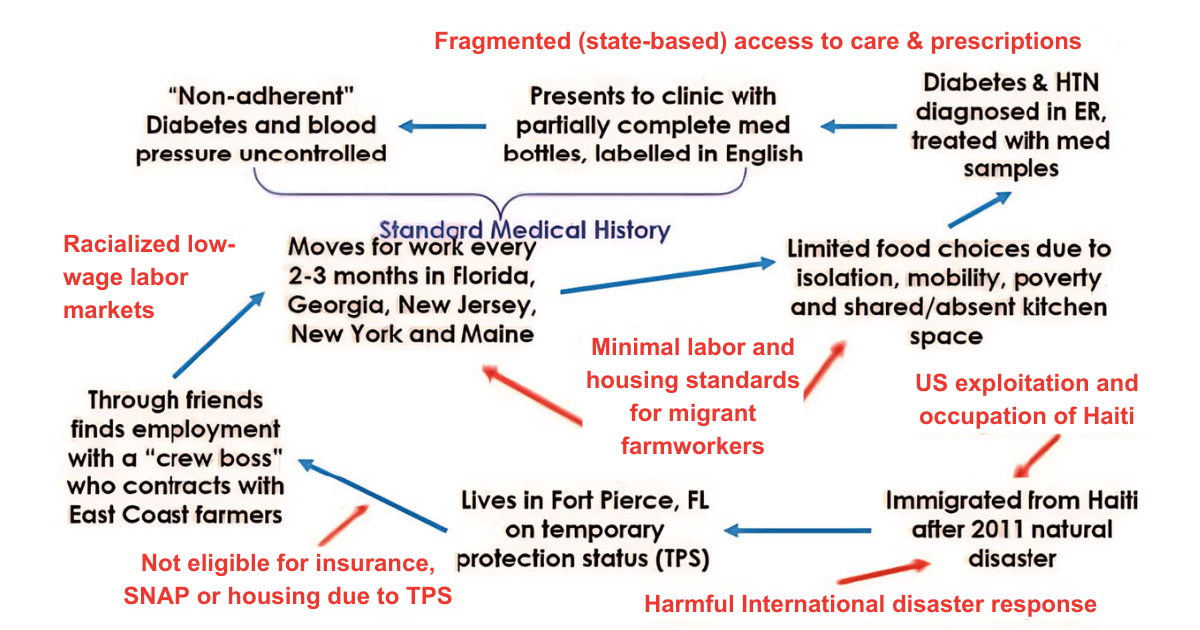 Fragmented (state-based) access to care & prescriptions

"Non-adherent" Diabetes and blood pressure uncontrolled

Presents to clinic with partially complete med bottles, labelled in English

Diabetes & HTN diagnosed in ER, treated with med samples

Standard Medical History

Racialized low-wage labor markets

Moves for work every 2-3 months in Florida, Georgia, New Jersey, New York and Maine

Limited food choices due to isolation, mobility, poverty and shared/absent kitchen space

Minimal labor and housing standards for migrant farmworkers

US exploitation and occupation of Haiti

Through friends finds employment with a "crew boss" who contracts with East Coast farmers

Lives in Fort Pierce, FL on temporary protection status (TPS)

Immigrated from Haiti after 2011 natural disaster

Not eligible for insurance, SNAP or housing due to TPS

Harmful International disaster response